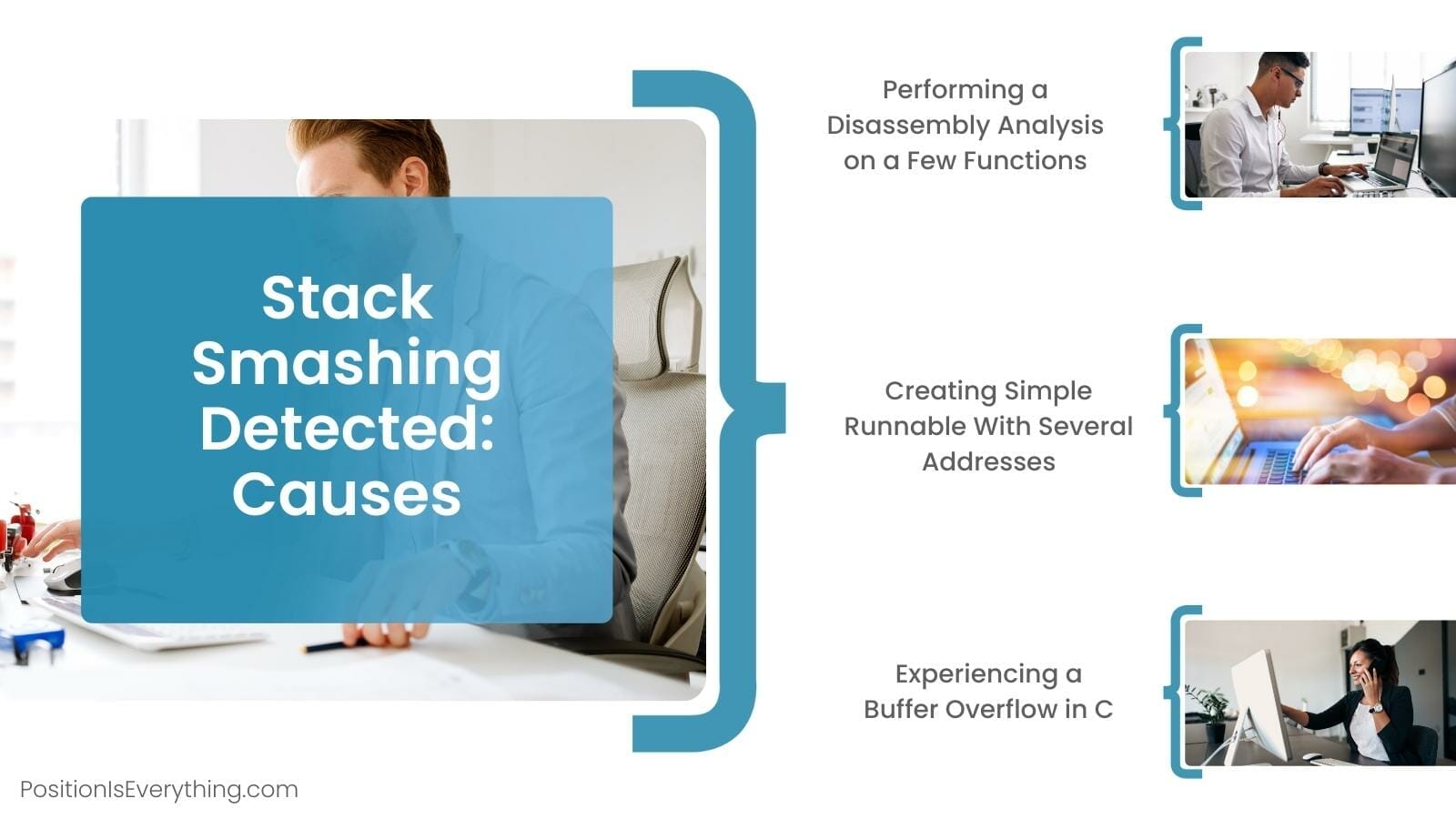 Stack Smashing Detected: Causes

Performing a Disassembly Analysis on a Few Functions

Creating Simple Runnable With Several Addresses

Experiencing a Buffer Overflow in C

PositionIsEverything.com